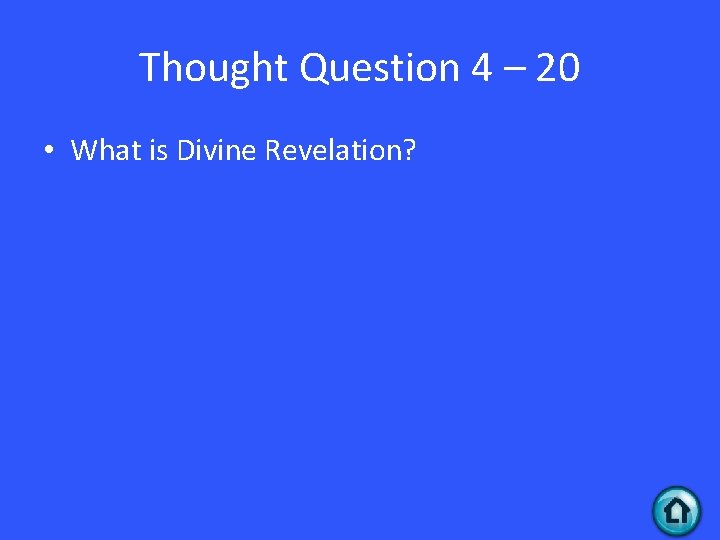 Thought Question 4 – 20

• What is Divine Revelation?